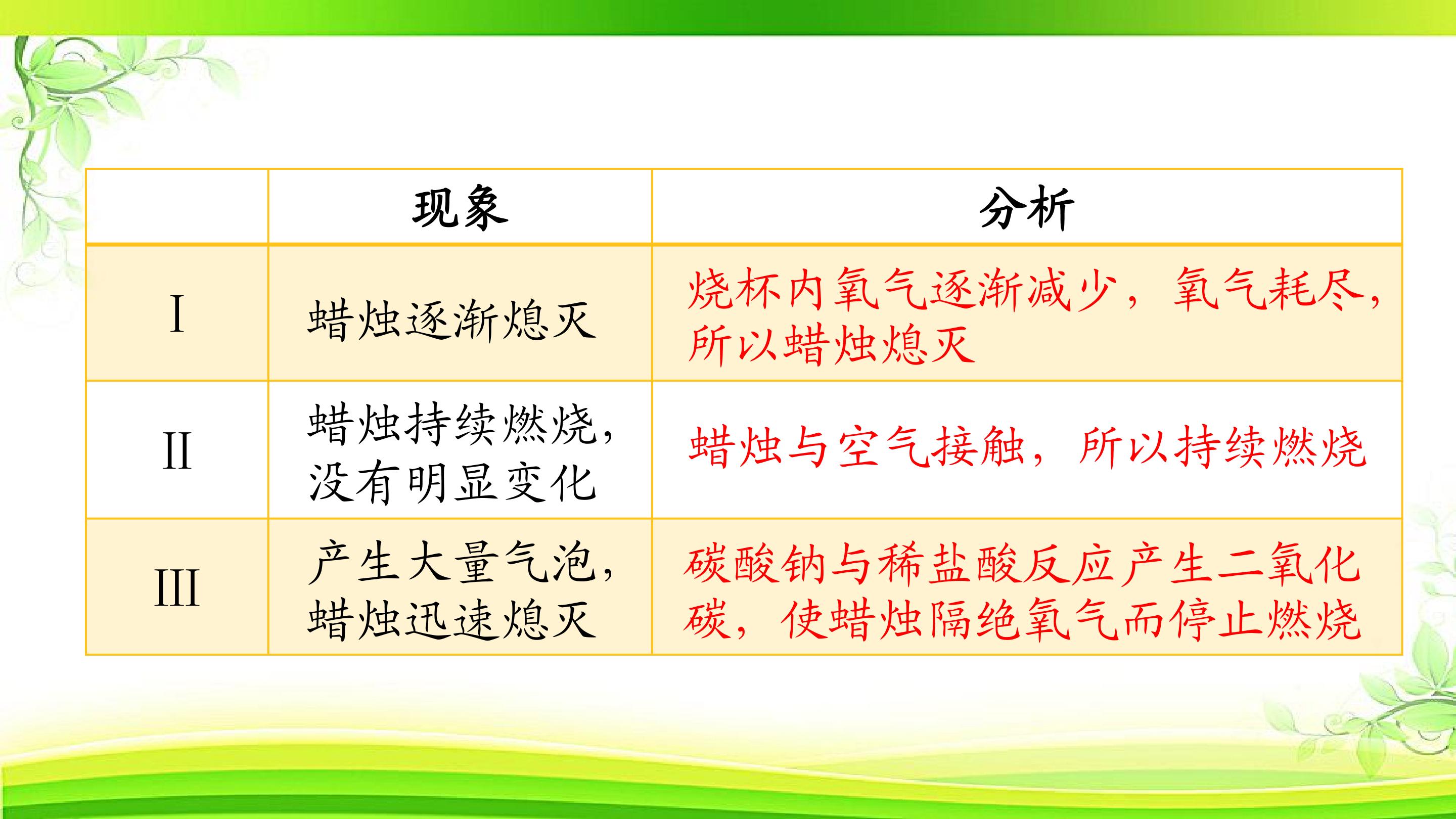 |  | 现象 | 分析 |
|---|---|---|
| I | 蜡烛逐渐熄灭 | 烧杯内氧气逐渐减少，氧气耗尽，所以蜡烛熄灭 |
| II | 蜡烛持续燃烧，没有明显变化 | 蜡烛与空气接触，所以持续燃烧 |
| III | 产生大量气泡，蜡烛迅速熄灭 | 碳酸钠与稀盐酸反应产生二氧化碳，使蜡烛隔绝氧气而停止燃烧 |